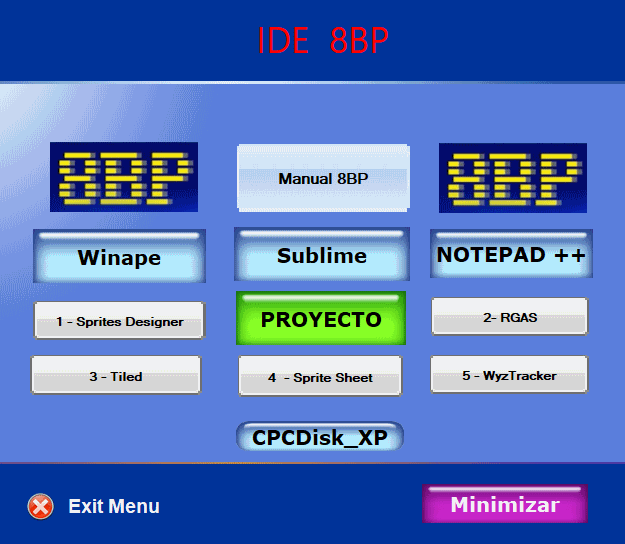 IDE 8BP

8BP

Manual 8BP

8BP

Winape

Sublime

NOTEPAD ++

1 - Sprites Designer

PROYECTO

2- RGAS

3 - Tiled

4 - Sprite Sheet

5 - WyzTracker

CPCDisk_XP

Exit Menu

Minimizar